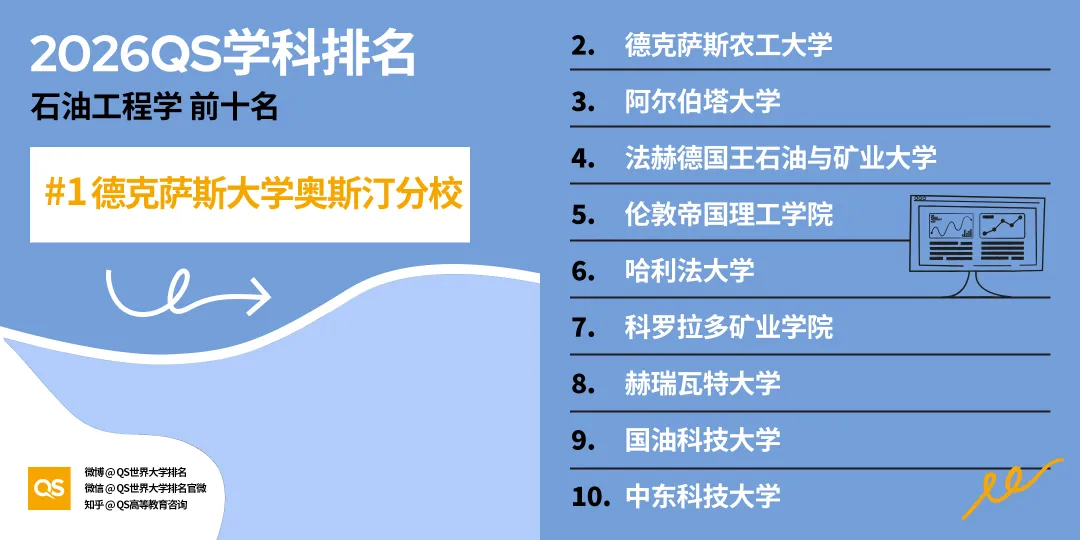 2026QS学科排名
石油工程学 前十名

#1德克萨斯大学奥斯汀分校

QS
微博@QS世界大学排名
微信@QS世界大学排名官微
知乎@QS高等教育咨询

2. 德克萨斯农工大学
3. 阿尔伯塔大学
4. 法赫德国王石油与矿业大学
5. 伦敦帝国理工学院
6. 哈利法大学
7. 科罗拉多矿业学院
8. 赫瑞瓦特大学
9. 国油科技大学
10. 中东科技大学